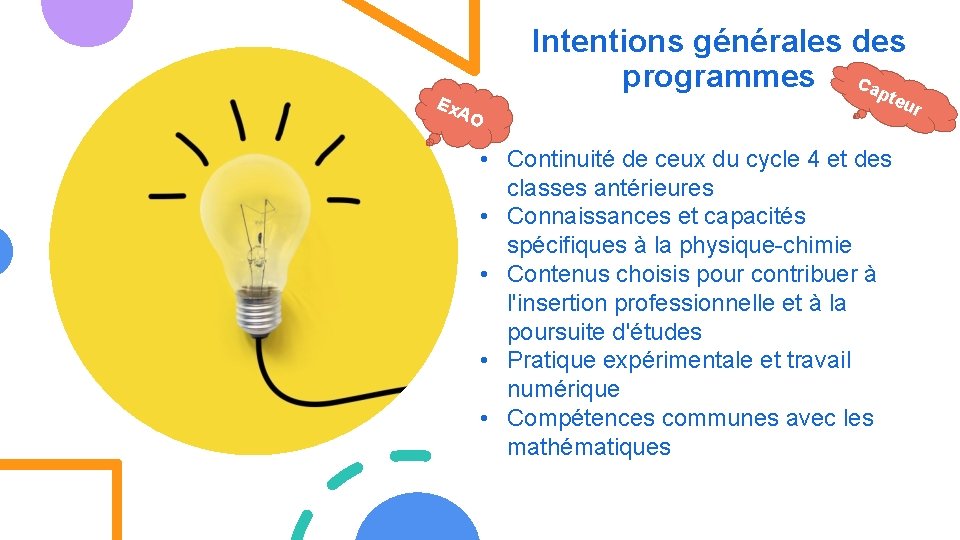 Intentions générales des programmes

ExAO

Capteur

• Continuité de ceux du cycle 4 et des classes antérieures
• Connaissances et capacités spécifiques à la physique-chimie
• Contenus choisis pour contribuer à l'insertion professionnelle et à la poursuite d'études
• Pratique expérimentale et travail numérique
• Compétences communes avec les mathématiques